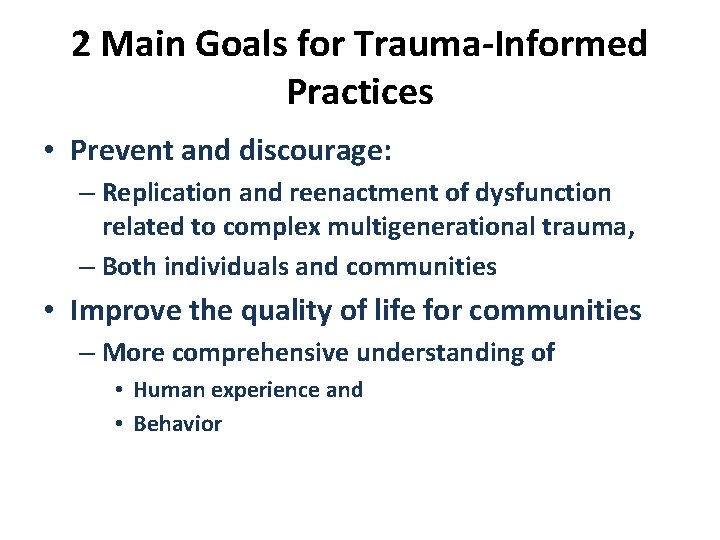 2 Main Goals for Trauma-Informed Practices

• Prevent and discourage:
– Replication and reenactment of dysfunction related to complex multigenerational trauma,
– Both individuals and communities

• Improve the quality of life for communities
– More comprehensive understanding of
• Human experience and
• Behavior